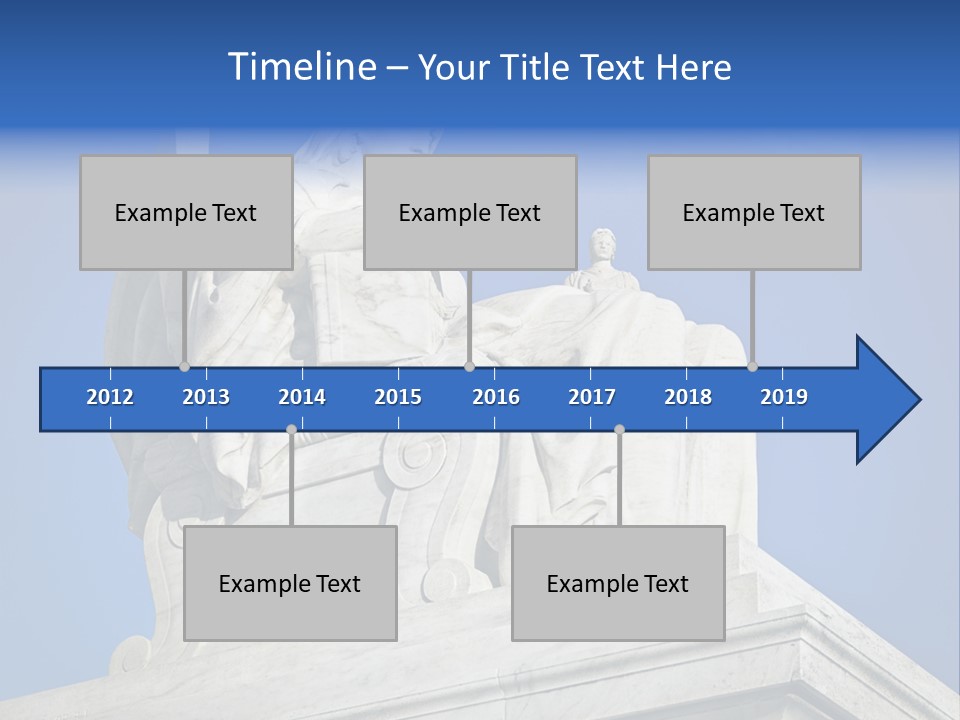 Timeline – Your Title Text Here

Example Text

Example Text

Example Text

2012 2013 2014 2015 2016 2017 2018 2019

Example Text

Example Text